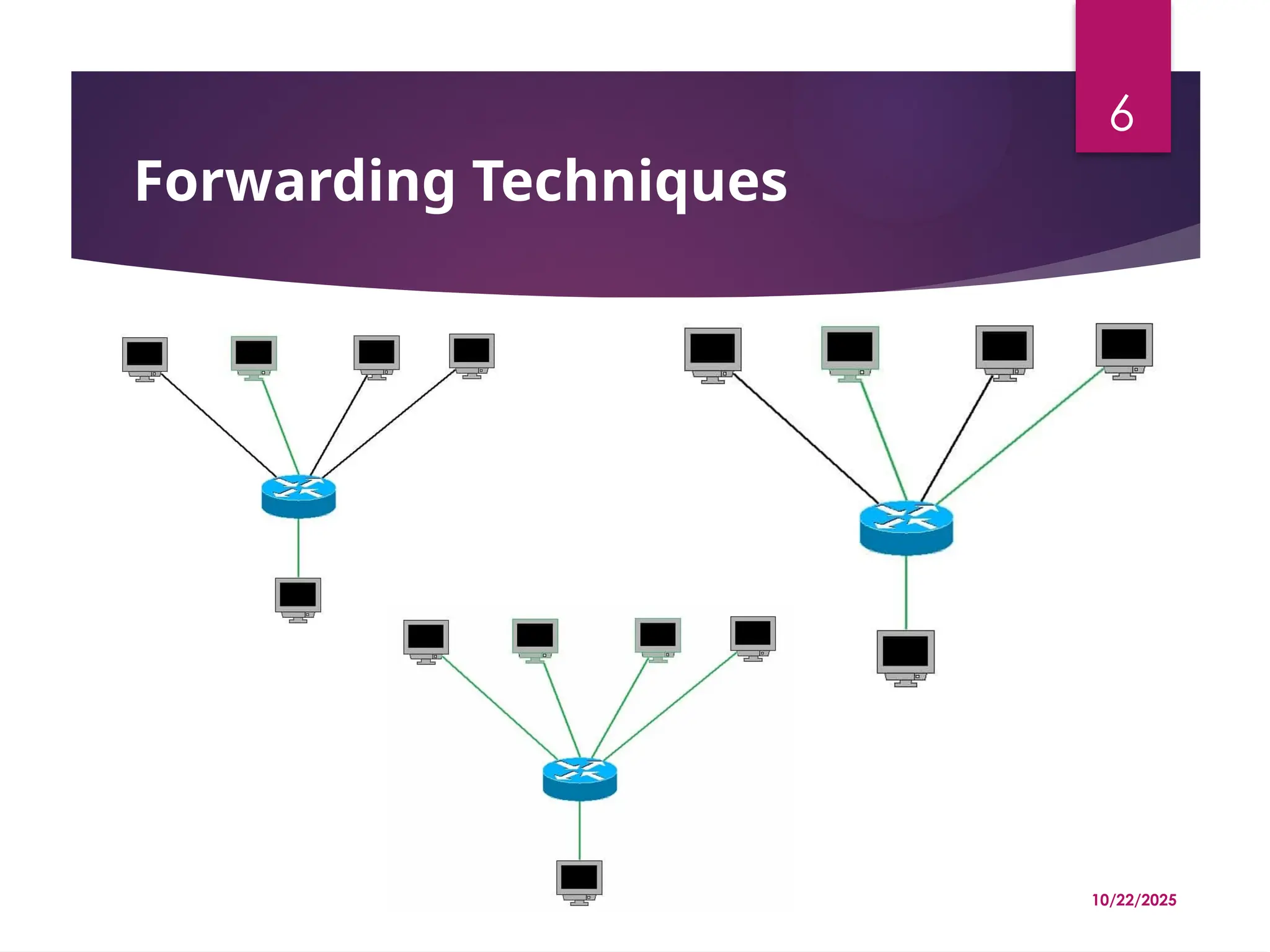 6

Forwarding Techniques

10/22/2025